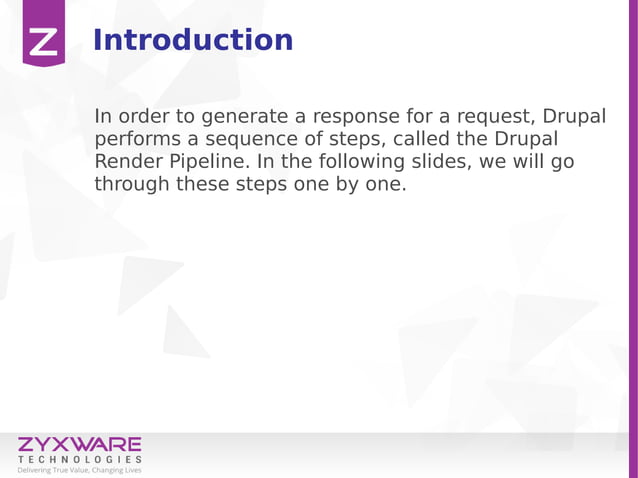 Z

Introduction

In order to generate a response for a request, Drupal performs a sequence of steps, called the Drupal Render Pipeline. In the following slides, we will go through these steps one by one.

ZYXWARE
TECHNOLOGIES
Delivering True Value, Changing Lives